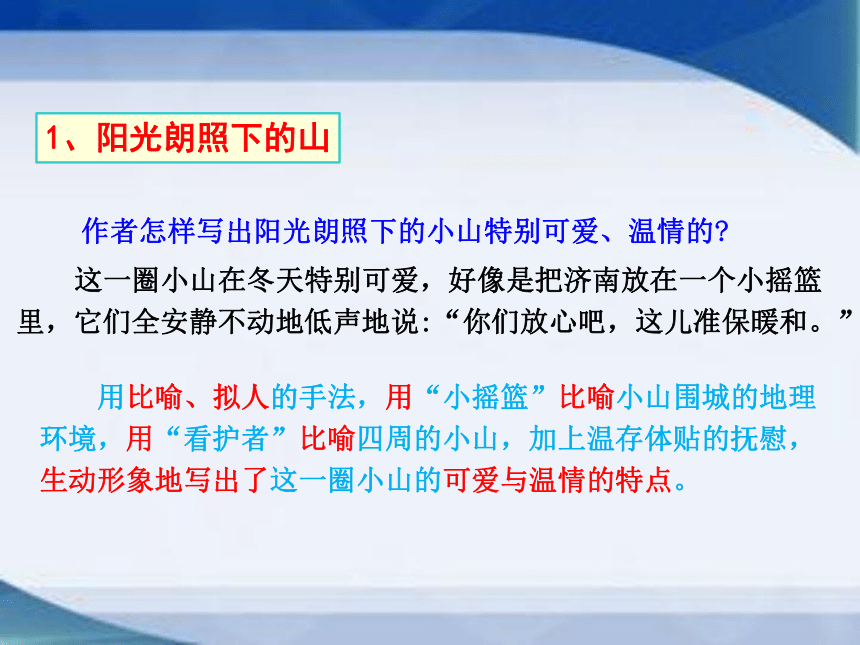 1、阳光朗照下的山

作者怎样写出阳光朗照下的小山特别可爱、温情的?

这一圈小山在冬天特别可爱，好像是把济南放在一个小摇篮里，它们全安静不动地低声地说:“你们放心吧，这儿准保暖和。”

用比喻、拟人的手法，用“小摇篮”比喻小山围城的地理环境，用“看护者”比喻四周的小山，加上温存体贴的抚慰，生动形象地写出了这一圈小山的可爱与温情的特点。